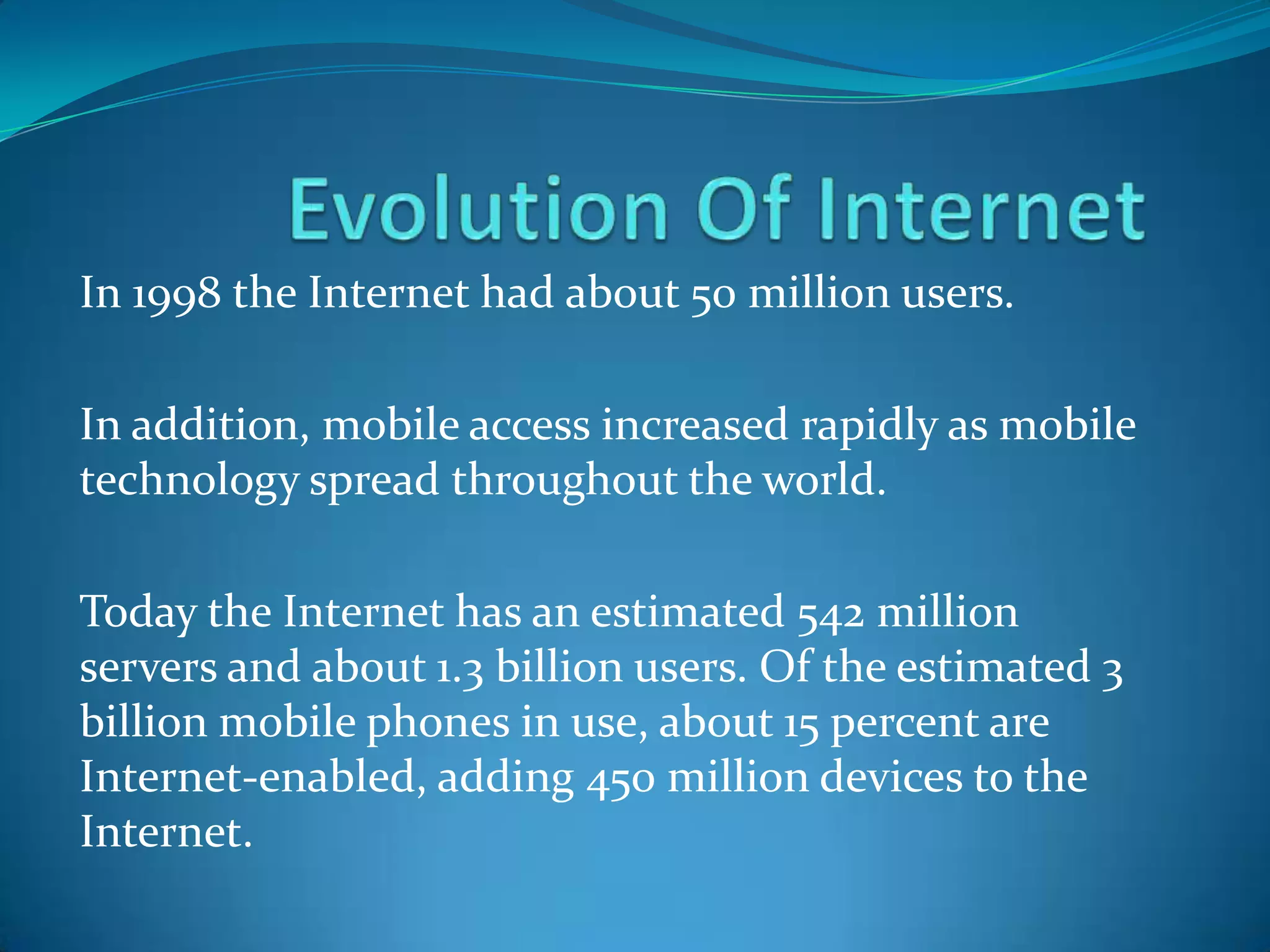 Evolution Of Internet

In 1998 the Internet had about 50 million users.

In addition, mobile access increased rapidly as mobile technology spread throughout the world.

Today the Internet has an estimated 542 million servers and about 1.3 billion users. Of the estimated 3 billion mobile phones in use, about 15 percent are Internet-enabled, adding 450 million devices to the Internet.